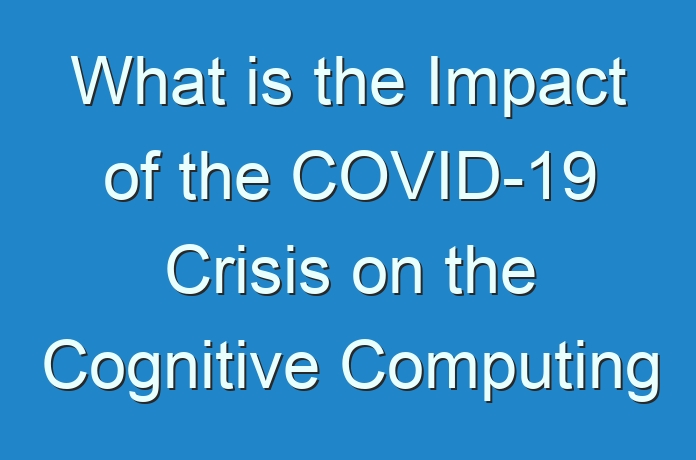 What is the Impact of the COVID-19 Crisis on the Cognitive Computing